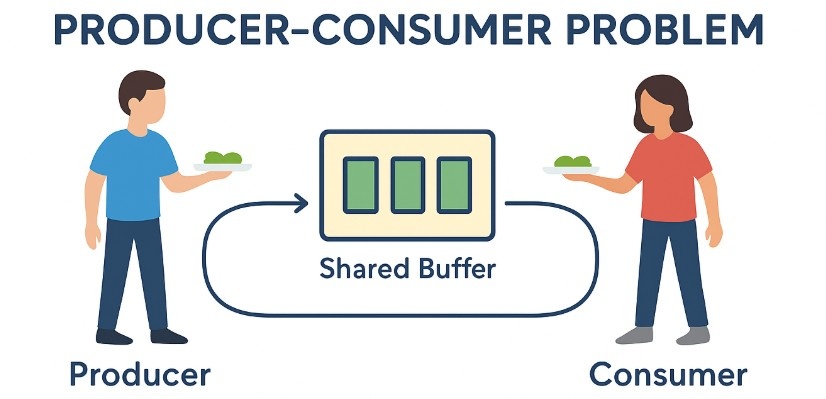 PRODUCER–CONSUMER PROBLEM

Shared Buffer

Producer

Consumer